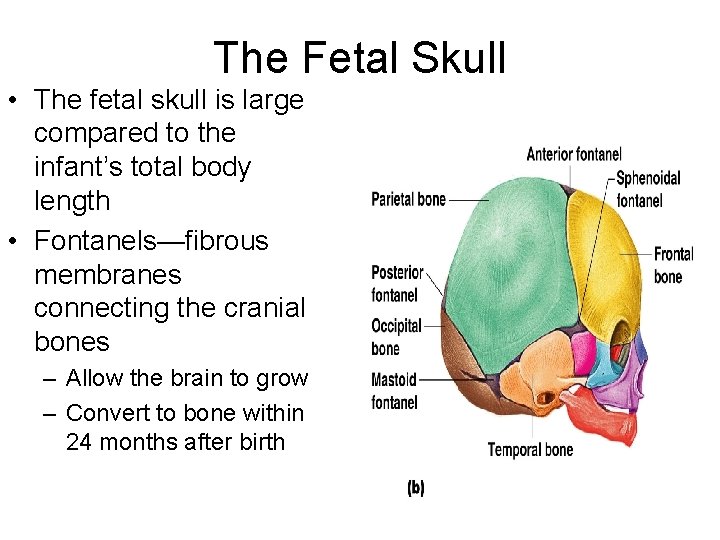 The Fetal Skull

• The fetal skull is large compared to the infant's total body length

• Fontanels—fibrous membranes connecting the cranial bones

– Allow the brain to grow

– Convert to bone within 24 months after birth

Anterior fontanel
Sphenoidal fontanel
Parietal bone
Frontal bone
Posterior fontanel
Occipital bone
Mastoid fontanel
Temporal bone
(b)